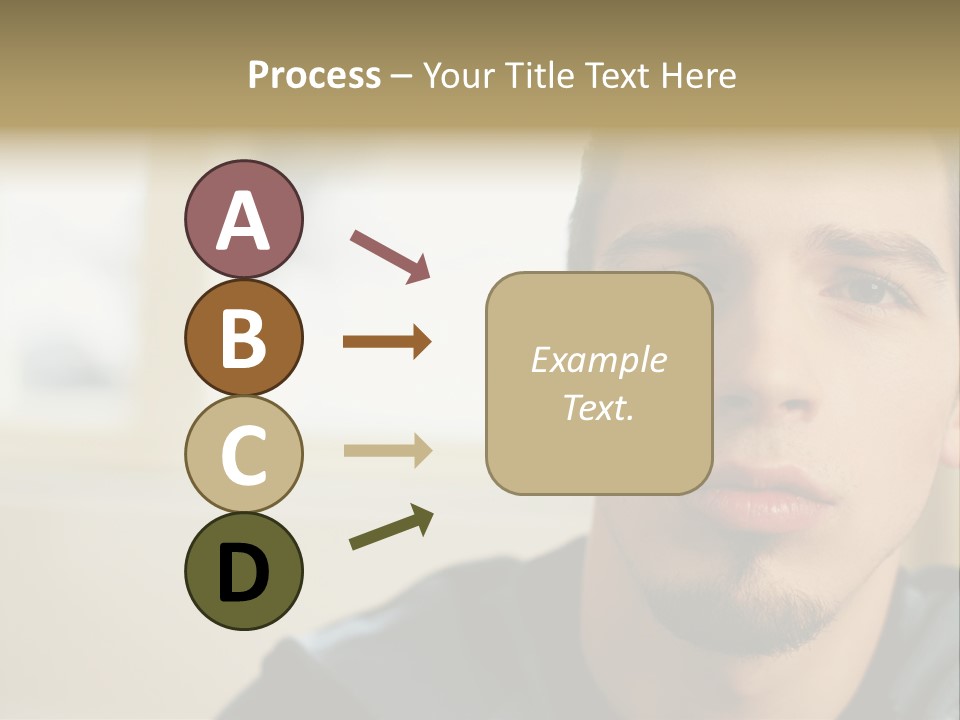 Process – Your Title Text Here

A

B

C

D

Example Text.